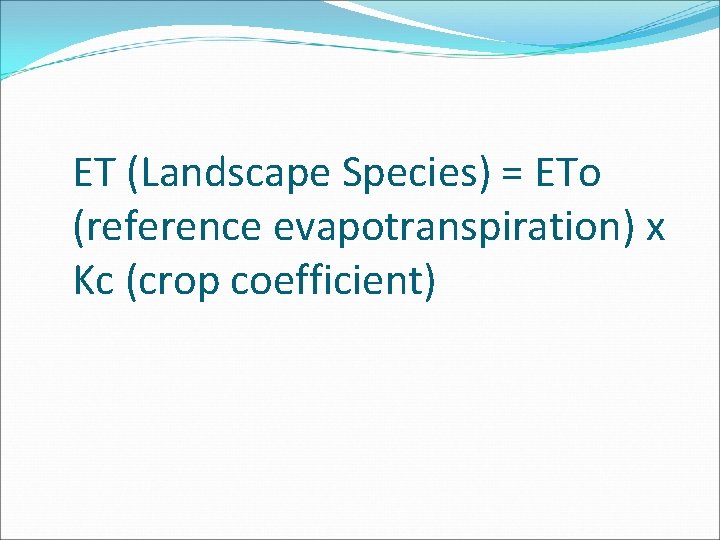 ET (Landscape Species) = ETo (reference evapotranspiration) x Kc (crop coefficient)